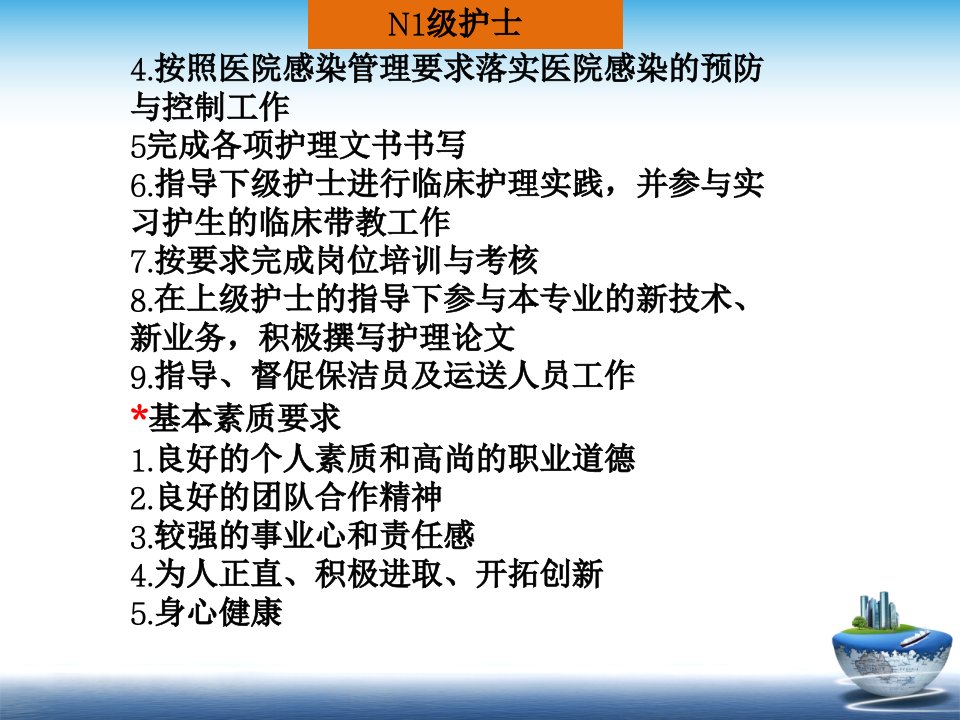 N1级护士

4.按照医院感染管理要求落实医院感染的预防与控制工作
5完成各项护理文书书写
6.指导下级护士进行临床护理实践，并参与实习护生的临床带教工作
7.按要求完成岗位培训与考核
8.在上级护士的指导下参与本专业的新技术、新业务，积极撰写护理论文
9.指导、督促保洁员及运送人员工作
*基本素质要求
1.良好的个人素质和高尚的职业道德
2.良好的团队合作精神
3.较强的事业心和责任感
4.为人正直、积极进取、开拓创新
5.身心健康